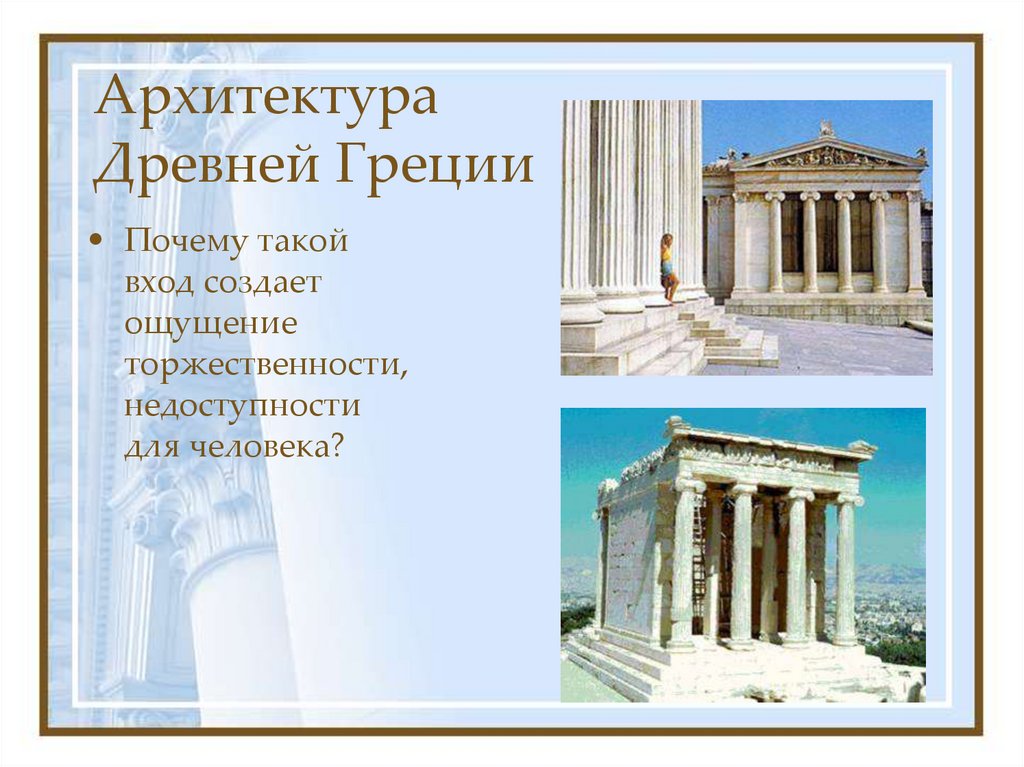 Архитектура Древней Греции

• Почему такой вход создает ощущение торжественности, недоступности для человека?